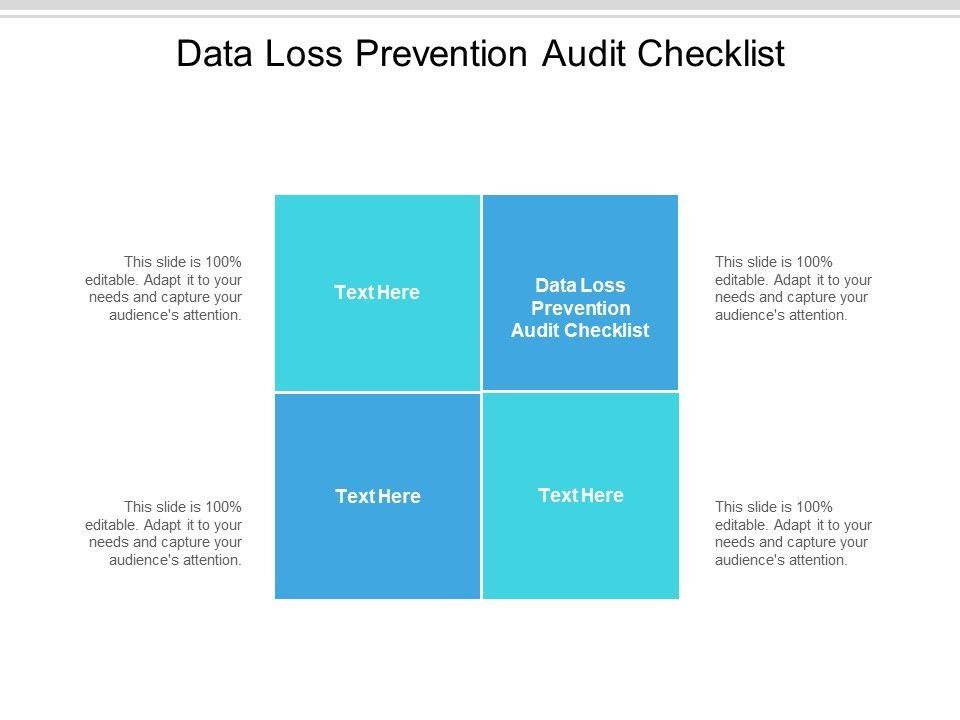 Data Loss Prevention Audit Checklist

This slide is 100% editable. Adapt it to your needs and capture your audience's attention.

Text Here

Data Loss Prevention Audit Checklist

This slide is 100% editable. Adapt it to your needs and capture your audience's attention.

This slide is 100% editable. Adapt it to your needs and capture your audience's attention.

Text Here

Text Here

This slide is 100% editable. Adapt it to your needs and capture your audience's attention.